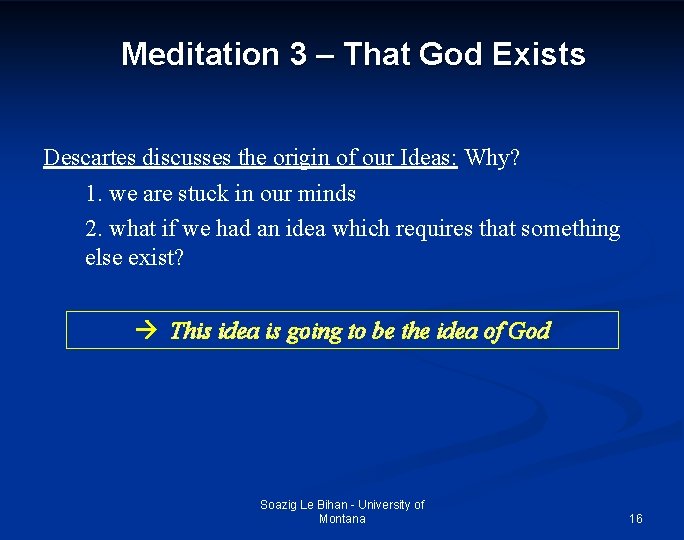 Meditation 3 – That God Exists

Descartes discusses the origin of our Ideas: Why?

1. we are stuck in our minds

2. what if we had an idea which requires that something else exist?

→ This idea is going to be the idea of God

Soazig Le Bihan - University of Montana

16